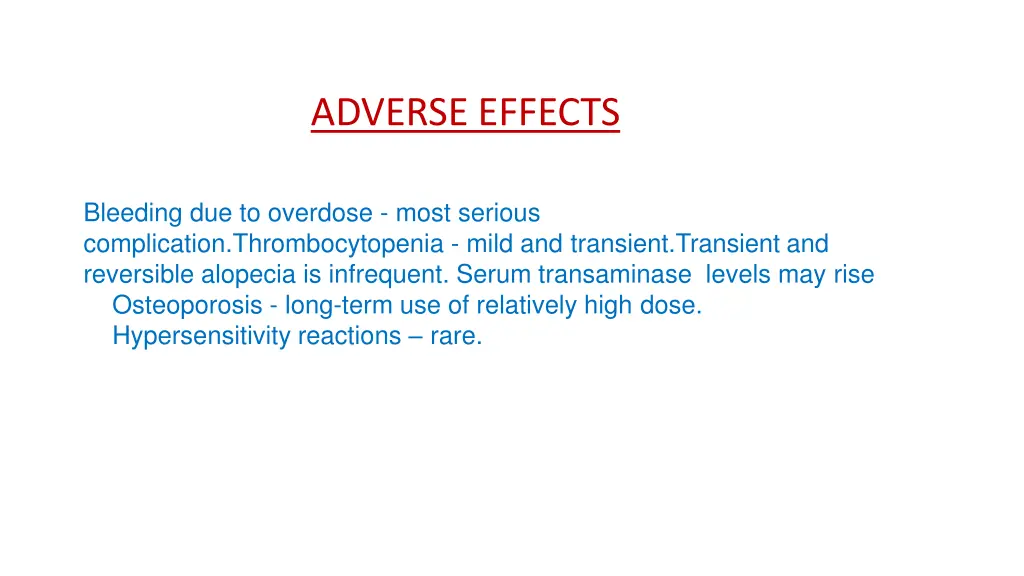 ADVERSE EFFECTS

Bleeding due to overdose - most serious complication.Thrombocytopenia - mild and transient.Transient and reversible alopecia is infrequent. Serum transaminase levels may rise
Osteoporosis - long-term use of relatively high dose.
Hypersensitivity reactions – rare.